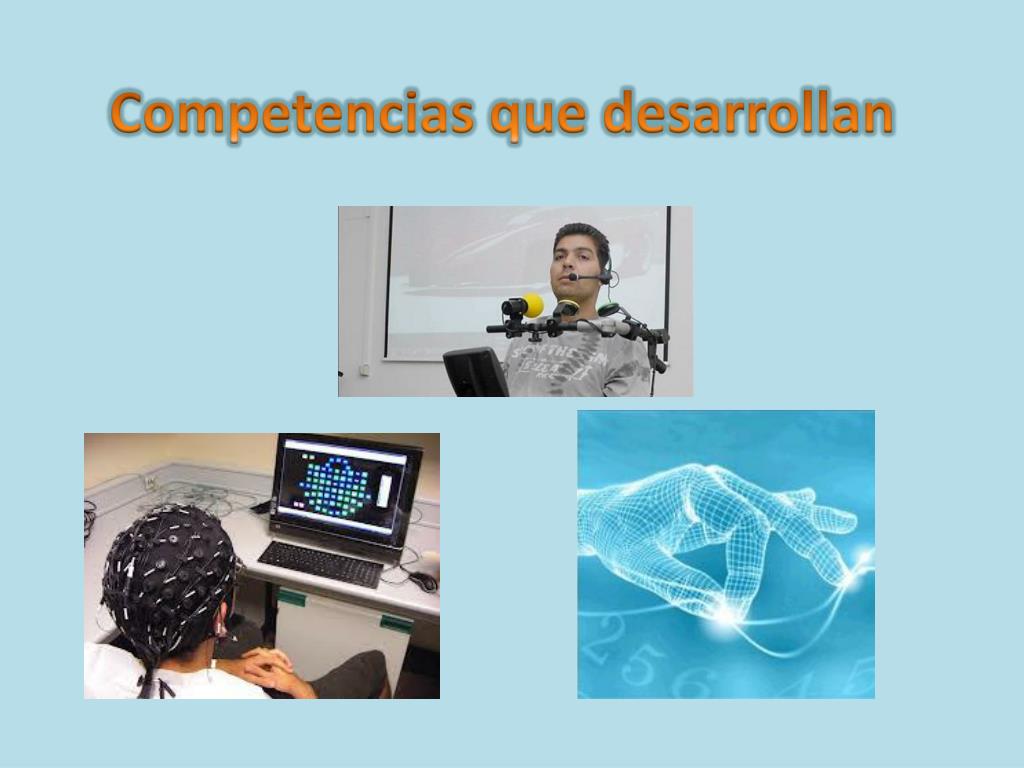 Competencias que desarrollan